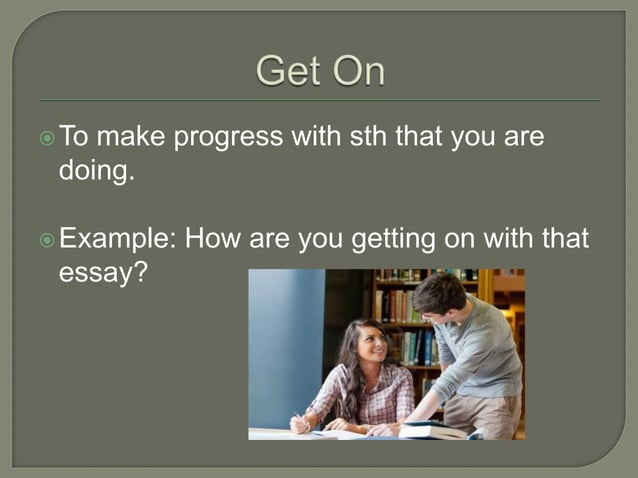 Get On

To make progress with sth that you are doing.

Example: How are you getting on with that essay?